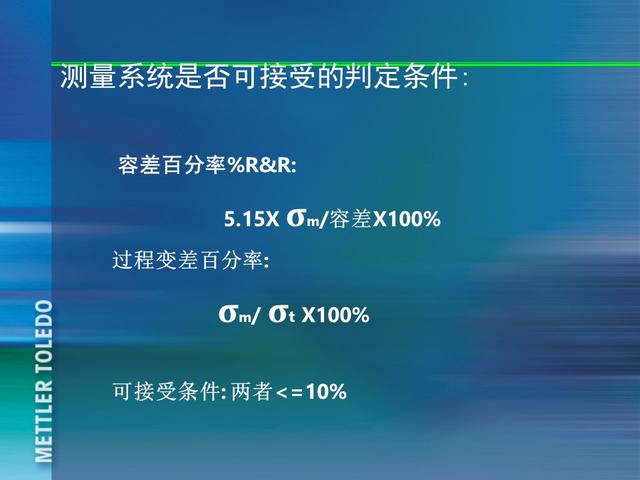 测量系统是否可接受的判定条件:

容差百分率%R&R:

5.15X $\sigma_m$/容差X100%

过程变差百分率:

$\sigma_m$/ $\sigma_t$ X100%

可接受条件: 两者<=10%

METTLER TOLEDO